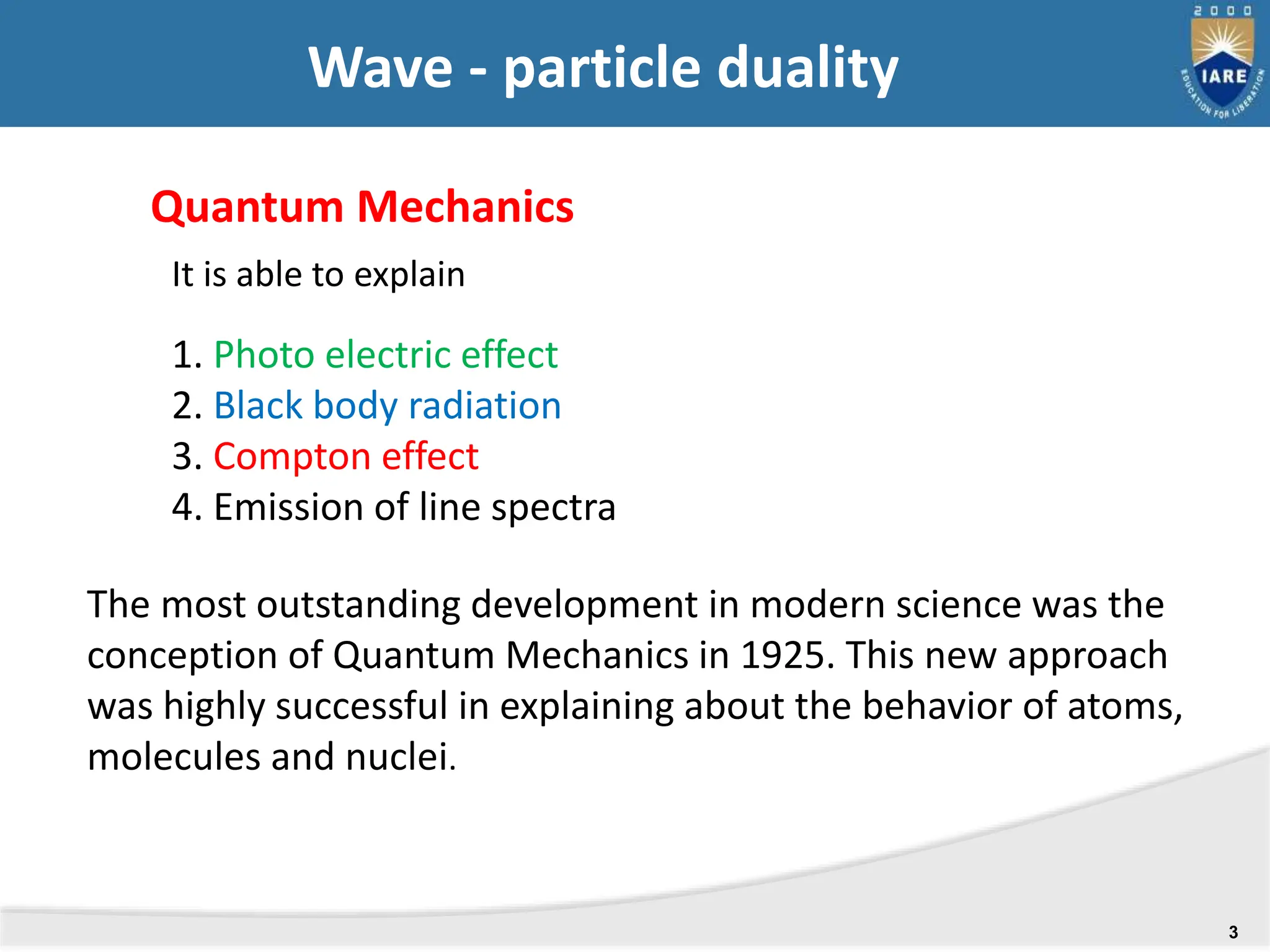 Wave - particle duality

2000
IARE
EDUCATION FOR LIBERATION

Quantum Mechanics

It is able to explain

1. Photo electric effect
2. Black body radiation
3. Compton effect
4. Emission of line spectra

The most outstanding development in modern science was the conception of Quantum Mechanics in 1925. This new approach was highly successful in explaining about the behavior of atoms, molecules and nuclei.

3